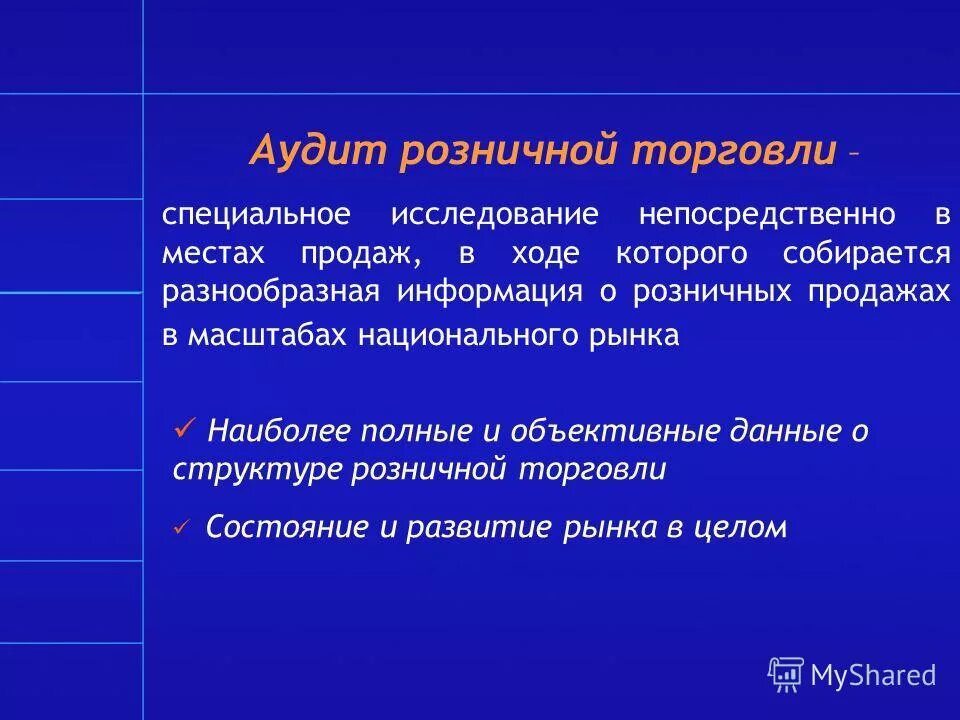 Аудит розничной торговли –

специальное исследование непосредственно в местах продаж, в ходе которого собирается разнообразная информация о розничных продажах в масштабах национального рынка

✓ Наиболее полные и объективные данные о структуре розничной торговли

✓ Состояние и развитие рынка в целом

MyShared